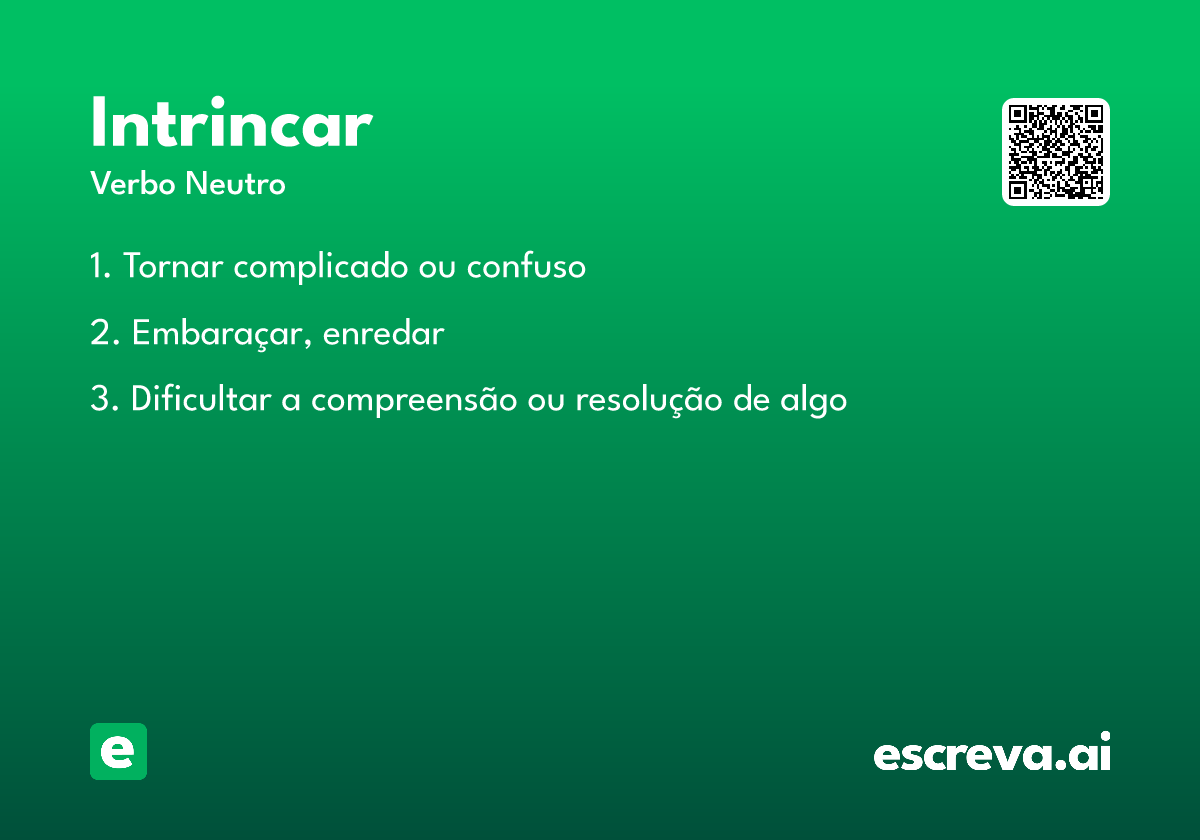 Intrincar
Verbo Neutro

1. Tornar complicado ou confuso

2. Embaraçar, enredar

3. Dificultar a compreensão ou resolução de algo

e

escreva.ai